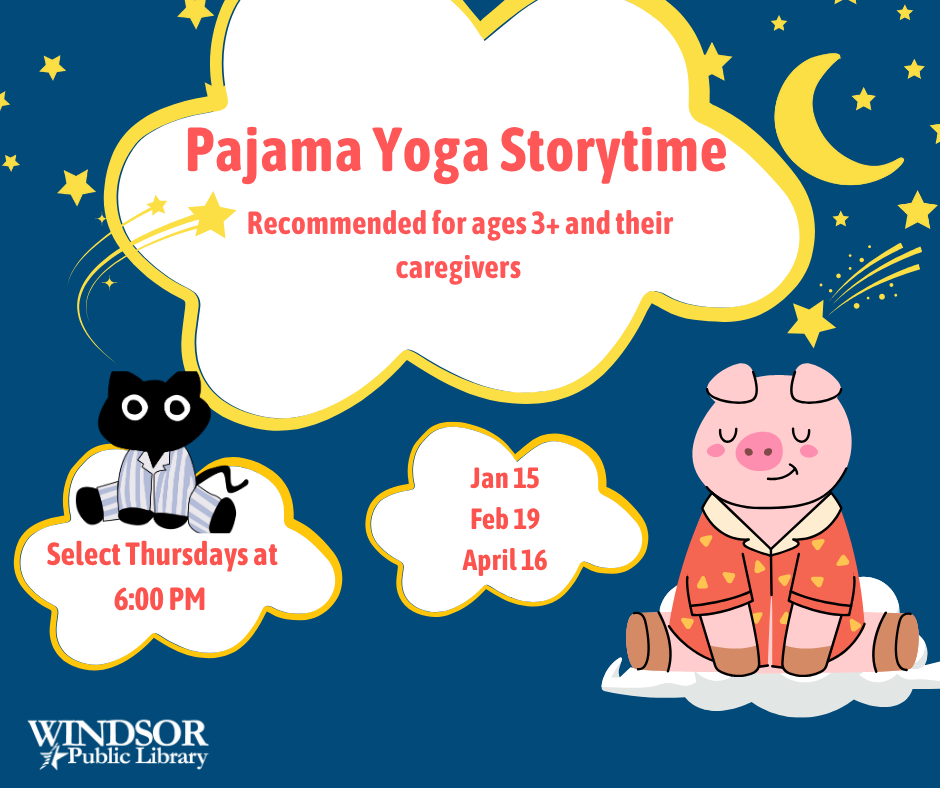 Pajama Yoga Storytime

Recommended for ages 3+ and their caregivers

Select Thursdays at 6:00 PM

Jan 15
Feb 19
April 16

WINDSOR
Public Library